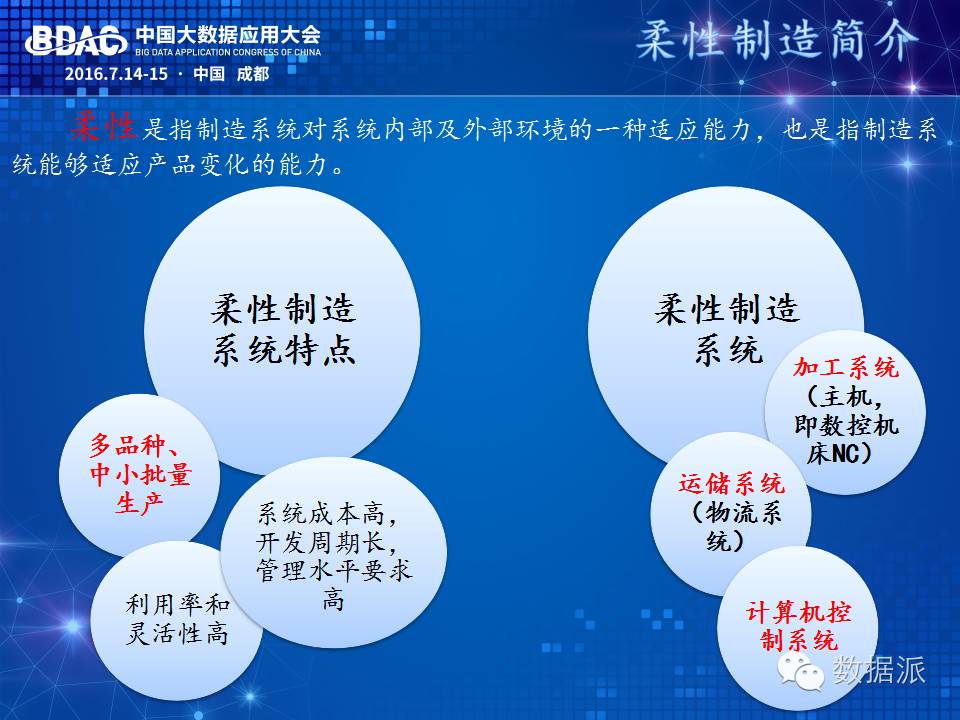 BDAC 中国大数据应用大会
BIG DATA APPLICATION CONGRESS OF CHINA
2016.7.14-15 · 中国 成都

柔性制造简介

柔性是指制造系统对系统内部及外部环境的一种适应能力，也是指制造系统能够适应产品变化的能力。

柔性制造系统特点

多品种、中小批量生产

系统成本高，开发周期长，管理水平要求高

利用率和灵活性高

柔性制造系统

加工系统（主机，即数控机床NC）

运储系统（物流系统）

计算机控制系统

数据派